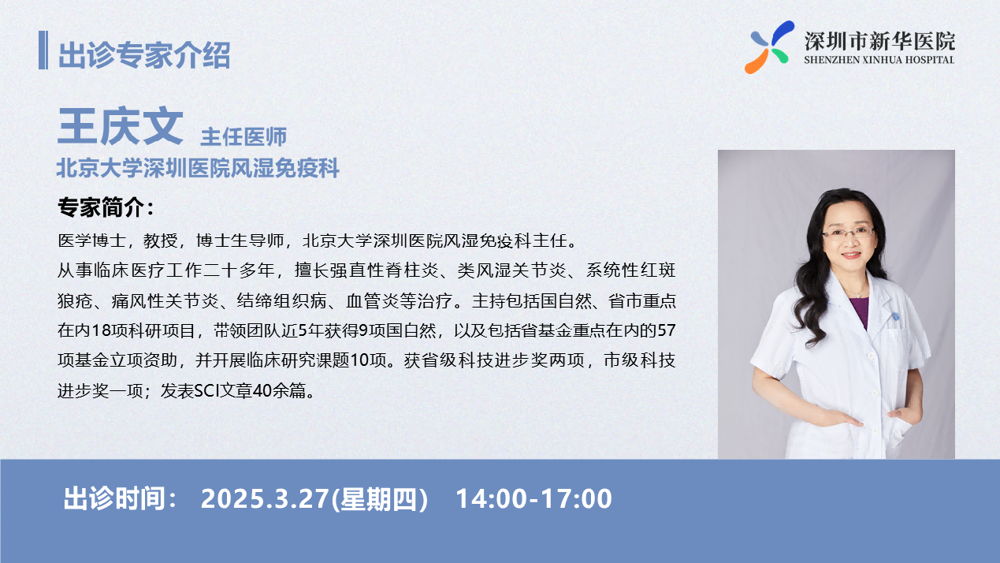 出诊专家介绍

深圳市新华医院
SHENZHEN XINHUA HOSPITAL

王庆文 主任医师
北京大学深圳医院风湿免疫科

专家简介：
医学博士，教授，博士生导师，北京大学深圳医院风湿免疫科主任。
从事临床医疗工作二十多年，擅长强直性脊柱炎、类风湿关节炎、系统性红斑狼疮、痛风性关节炎、结缔组织病、血管炎等治疗。主持包括国自然、省市重点在内18项科研项目，带领团队近5年获得9项国自然，以及包括省基金重点在内的57项基金立项资助，并开展临床研究课题10项。获省级科技进步奖两项，市级科技进步奖一项；发表SCI文章40余篇。

出诊时间： 2025.3.27(星期四) 14:00-17:00